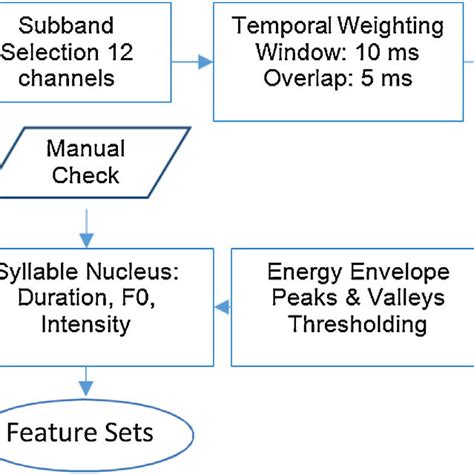 Subband Selection 12 channels

Temporal Weighting Window: 10 ms Overlap: 5 ms

Manual Check

Syllable Nucleus: Duration, F0, Intensity

Energy Envelope Peaks & Valleys Thresholding

Feature Sets